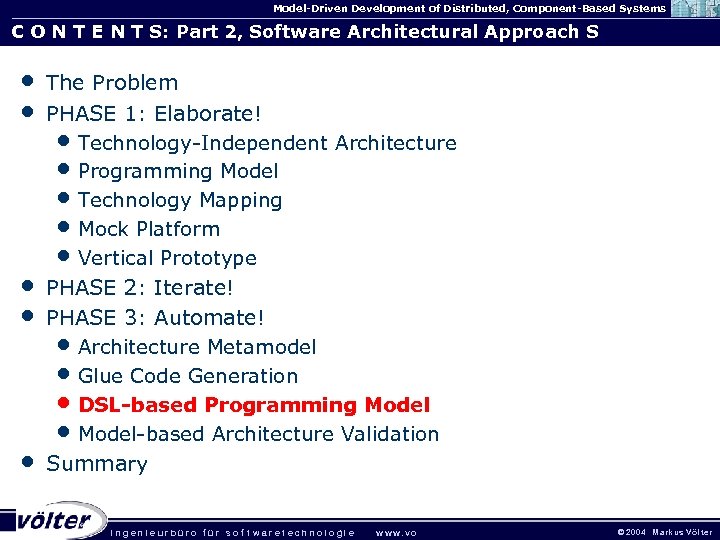 Model-Driven Development of Distributed, Component-Based Systems

C O N T E N T S: Part 2, Software Architectural Approach S

- The Problem
- PHASE 1: Elaborate!
  - Technology-Independent Architecture
  - Programming Model
  - Technology Mapping
  - Mock Platform
  - Vertical Prototype
- PHASE 2: Iterate!
- PHASE 3: Automate!
  - Architecture Metamodel
  - Glue Code Generation
  - DSL-based Programming Model
  - Model-based Architecture Validation
- Summary

völter

ingenieurbüro für softwaretechnologie www.vo

©2004 Markus Völter